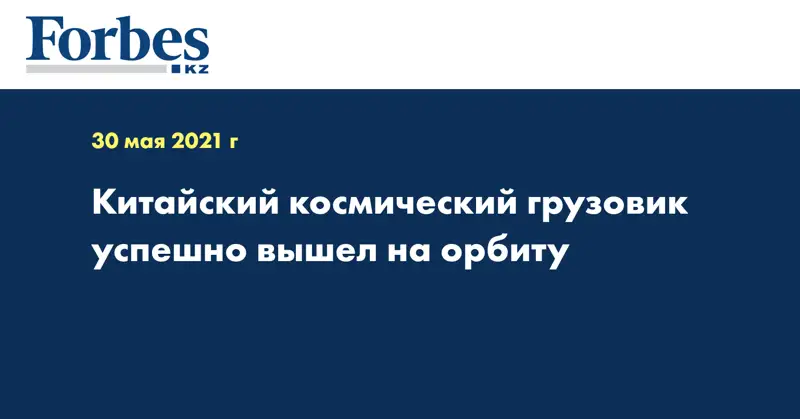 Forbes
KZ

30 мая 2021 г

Китайский космический грузовик успешно вышел на орбиту